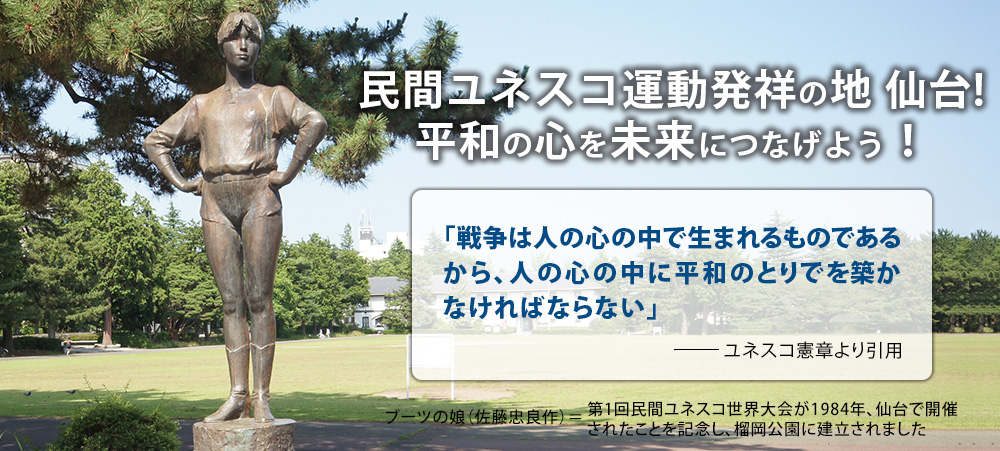 民間ユネスコ運動発祥の地 仙台!
平和の心を未来につなげよう！

「戦争は人の心の中で生まれるものであるから、人の心の中に平和のとりでを築かなければならない」

—— ユネスコ憲章より引用

ブーツの娘（佐藤忠良作）＝ 第1回民間ユネスコ世界大会が1984年、仙台で開催されたことを記念し、榴岡公園に建立されました